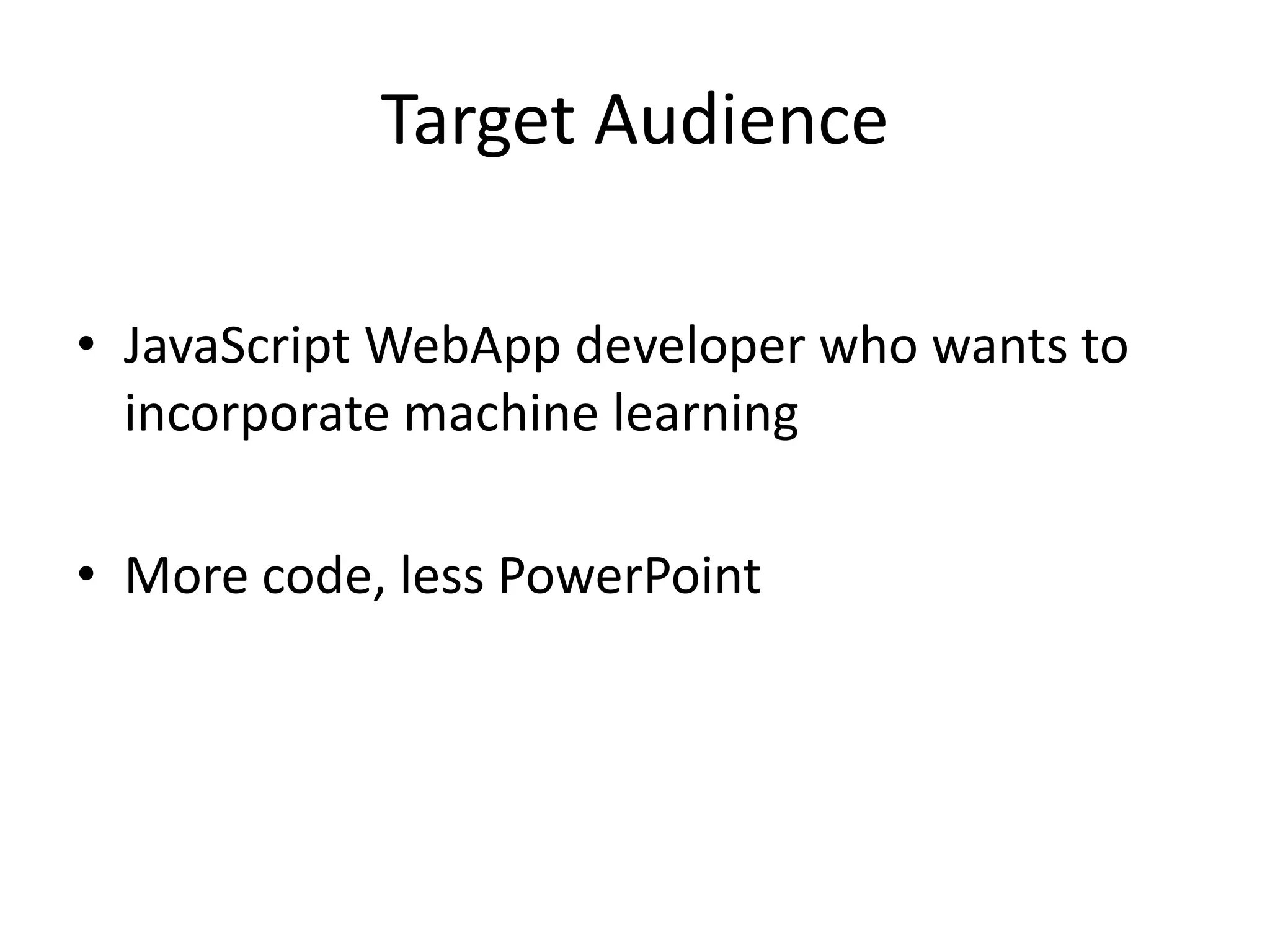 Target Audience

• JavaScript WebApp developer who wants to incorporate machine learning

• More code, less PowerPoint